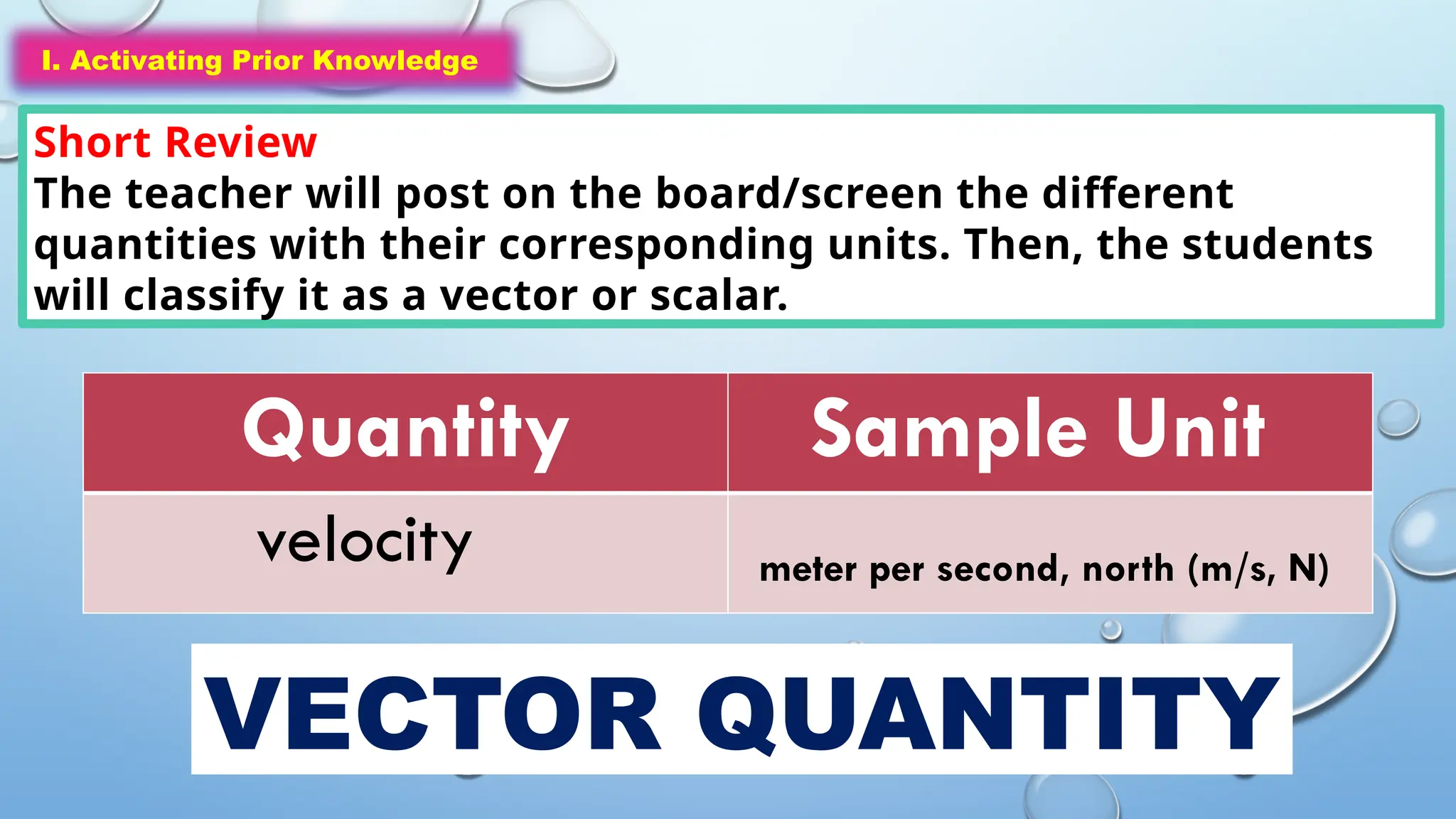 I. Activating Prior Knowledge

Short Review
The teacher will post on the board/screen the different quantities with their corresponding units. Then, the students will classify it as a vector or scalar.

| Quantity | Sample Unit |
|---|---|
| velocity | meter per second, north (m/s, N) |

VECTOR QUANTITY